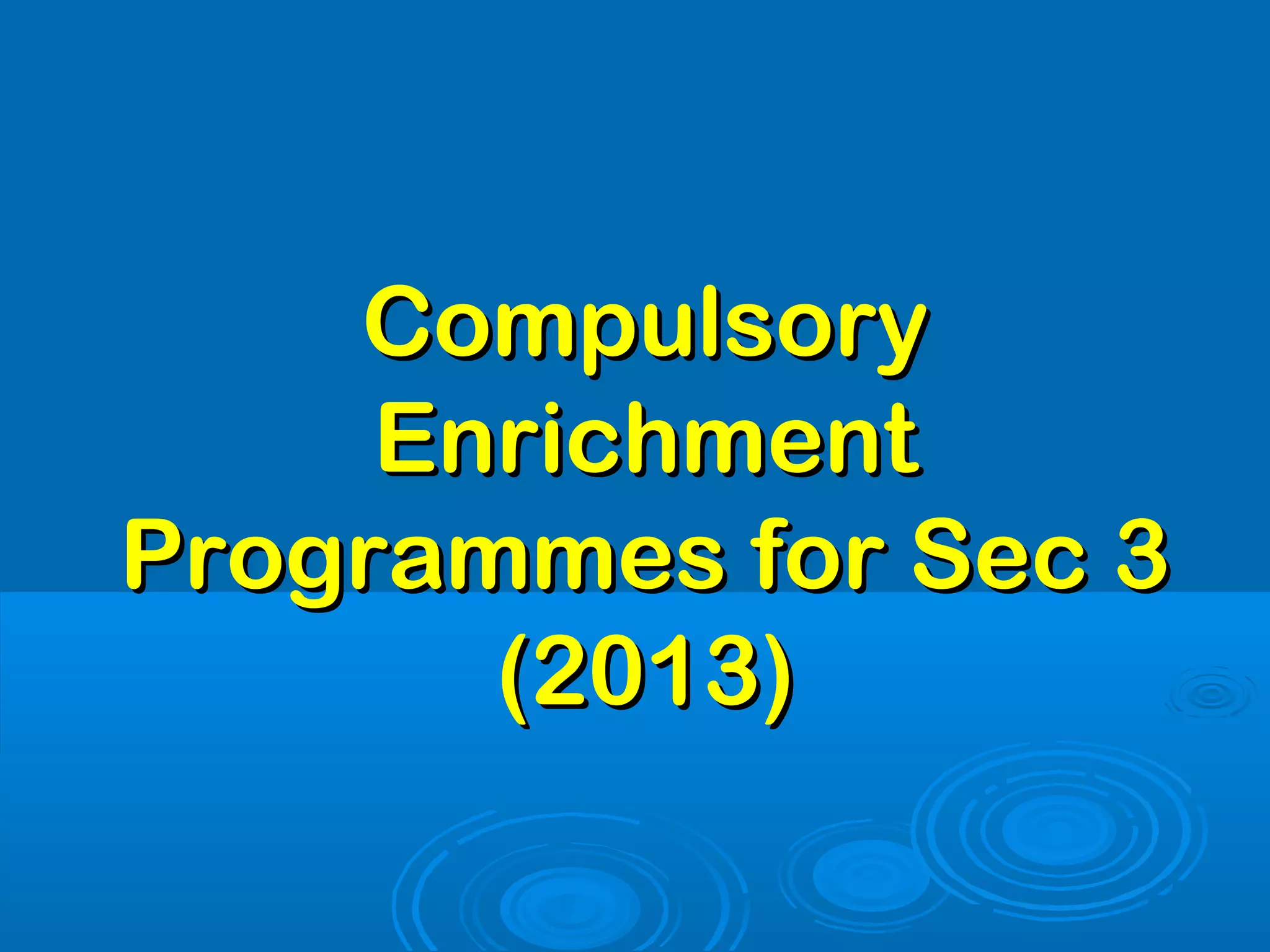 Compulsory Enrichment Programmes for Sec 3 (2013)